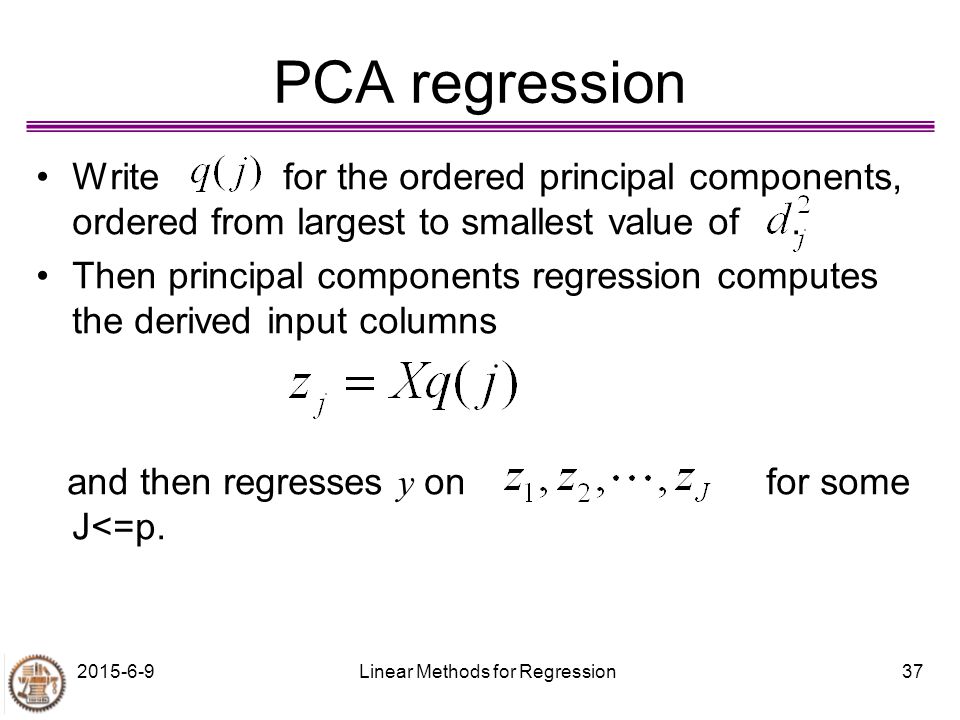 PCA regression

• Write $q(j)$ for the ordered principal components, ordered from largest to smallest value of $d_j^2$.
• Then principal components regression computes the derived input columns

$z_j = Xq(j)$

and then regresses $y$ on $z_1, z_2, \cdots, z_J$ for some J<=p.

2015-6-9
Linear Methods for Regression
37